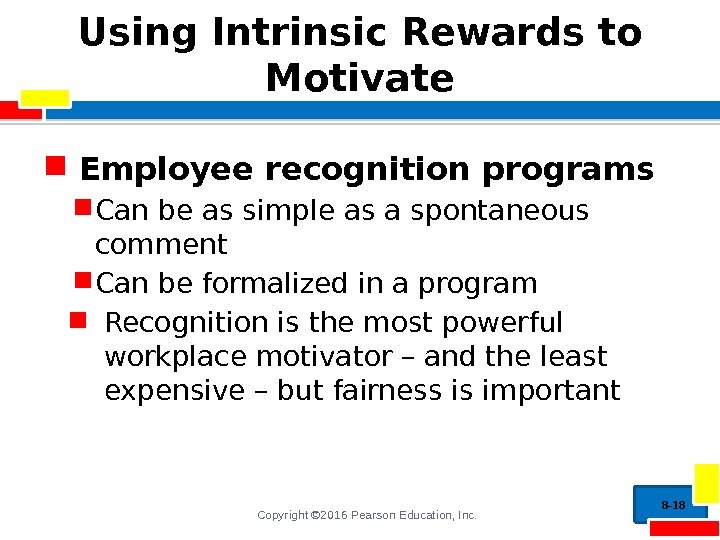 Using Intrinsic Rewards to Motivate

Employee recognition programs

Can be as simple as a spontaneous comment

Can be formalized in a program

Recognition is the most powerful workplace motivator – and the least expensive – but fairness is important

Copyright ©2016 Pearson Education, Inc.

8-18